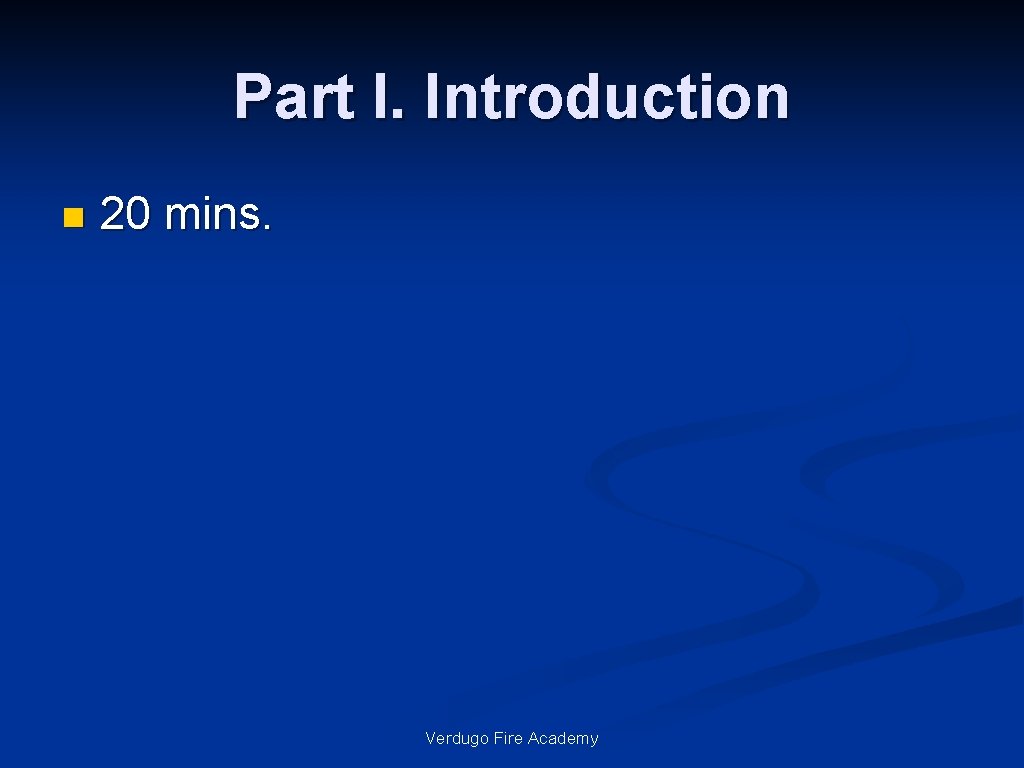 Part I. Introduction

20 mins.

Verdugo Fire Academy